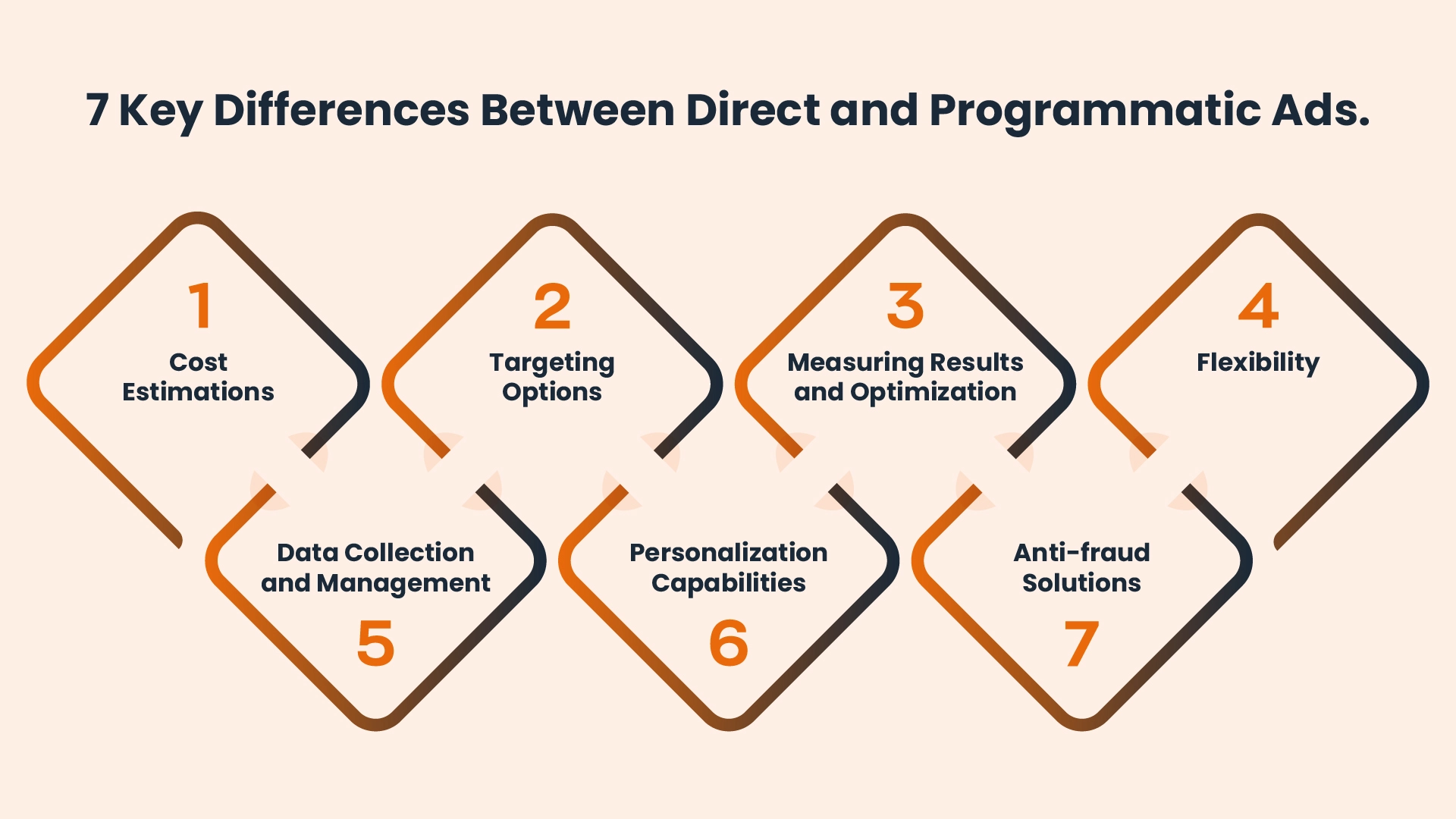 7 Key Differences Between Direct and Programmatic Ads.

1
Cost Estimations

2
Targeting Options

3
Measuring Results and Optimization

4
Flexibility

Data Collection and Management
5

Personalization Capabilities
6

Anti-fraud Solutions
7